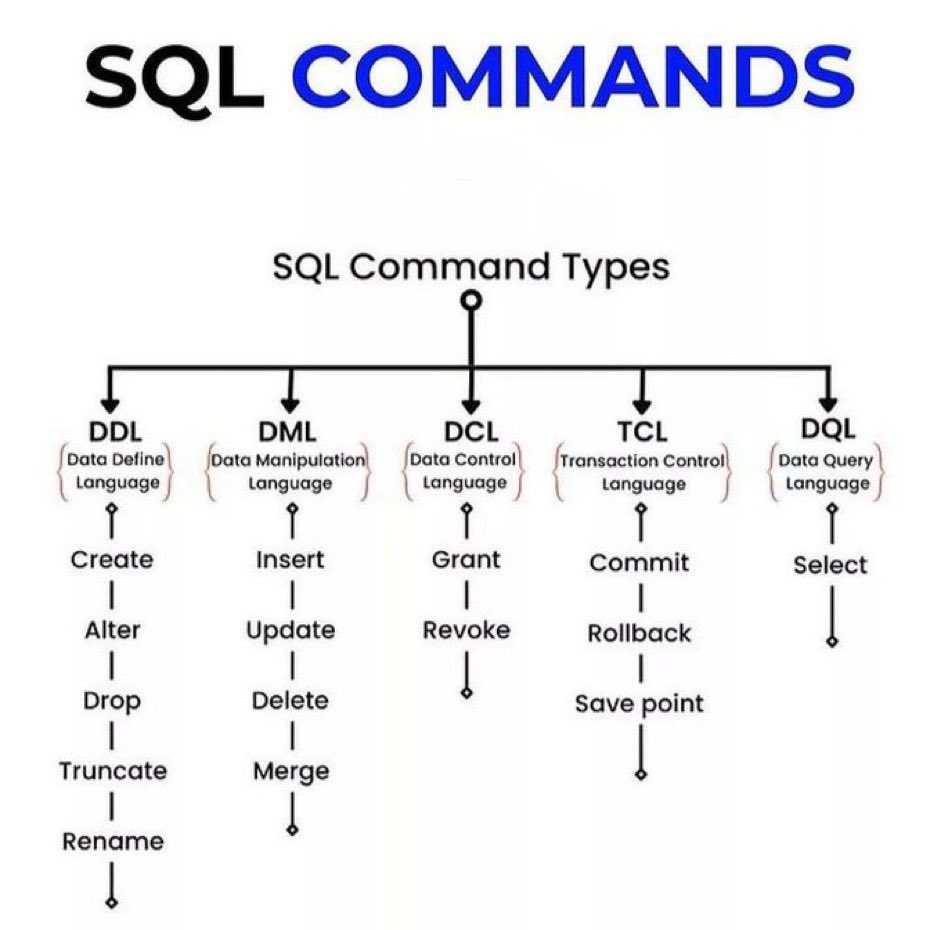 SQL COMMANDS

SQL Command Types

DDL
Data Define Language

Create
Alter
Drop
Truncate
Rename

DML
Data Manipulation Language

Insert
Update
Delete
Merge

DCL
Data Control Language

Grant
Revoke

TCL
Transaction Control Language

Commit
Rollback
Save point

DQL
Data Query Language

Select